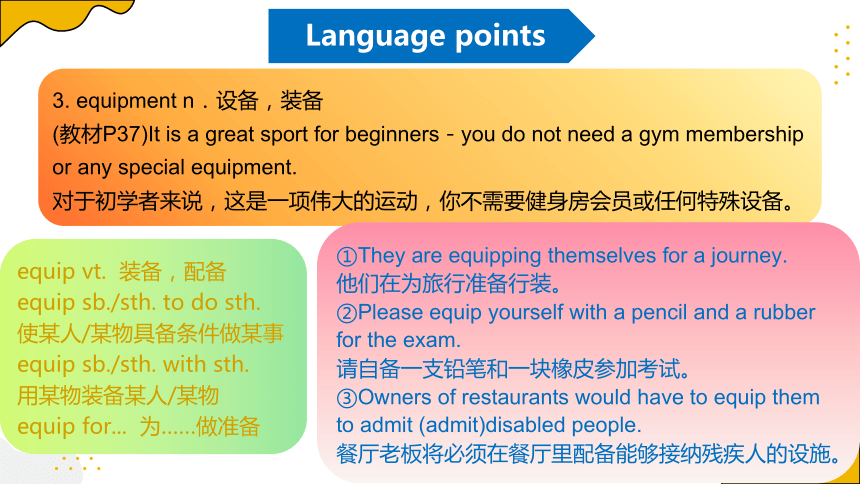 Language points

3. equipment n．设备，装备
(教材P37)It is a great sport for beginners－you do not need a gym membership or any special equipment.
对于初学者来说，这是一项伟大的运动，你不需要健身房会员或任何特殊设备。

equip vt. 装备，配备
equip sb./sth. to do sth.
使某人/某物具备条件做某事
equip sb./sth. with sth.
用某物装备某人/某物
equip for... 为......做准备

①They are equipping themselves for a journey.
他们在为旅行准备行装。
②Please equip yourself with a pencil and a rubber for the exam.
请自备一支铅笔和一块橡皮参加考试。
③Owners of restaurants would have to equip them to admit (admit)disabled people.
餐厅老板将必须在餐厅里配备能够接纳残疾人的设施。